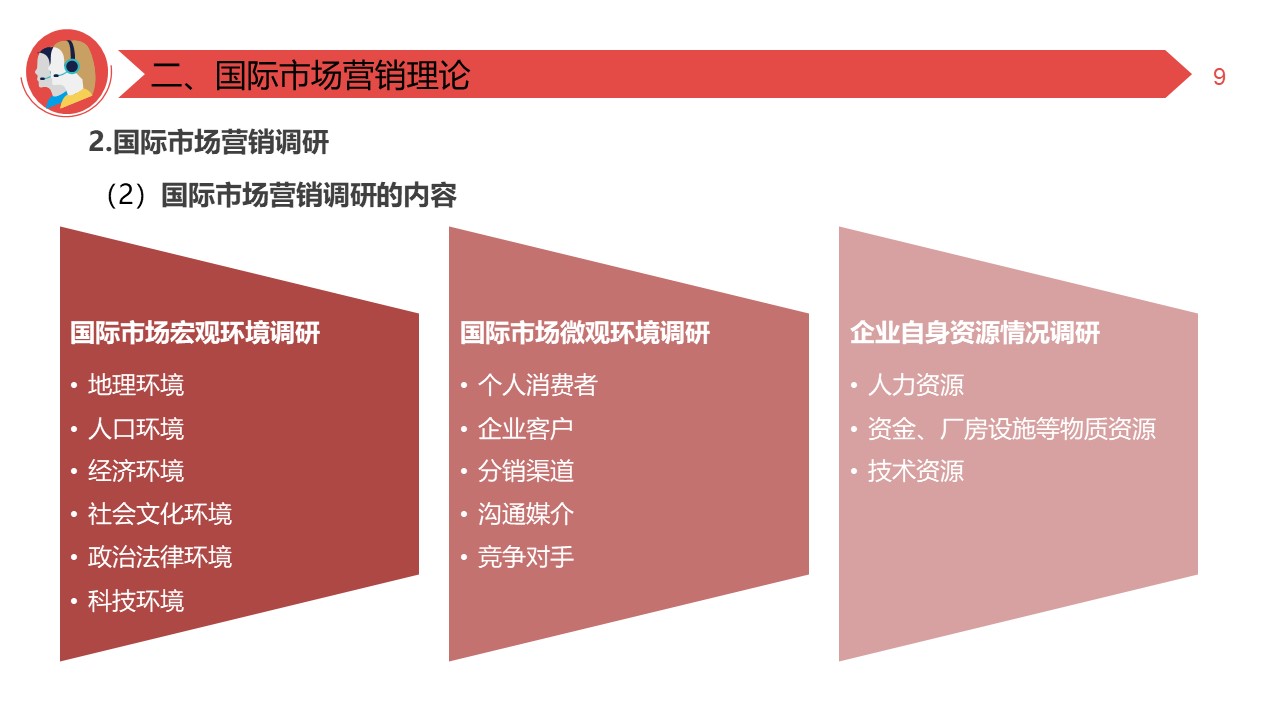 二、国际市场营销理论

9

2.国际市场营销调研

（2）国际市场营销调研的内容

国际市场宏观环境调研

• 地理环境
• 人口环境
• 经济环境
• 社会文化环境
• 政治法律环境
• 科技环境

国际市场微观环境调研

• 个人消费者
• 企业客户
• 分销渠道
• 沟通媒介
• 竞争对手

企业自身资源情况调研

• 人力资源
• 资金、厂房设施等物质资源
• 技术资源